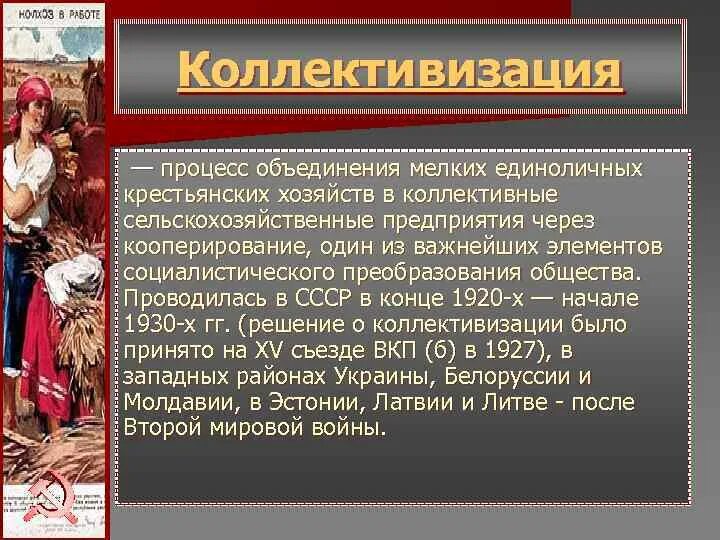 КОЛХОЗ В РАБОТЕ

Коллективизация

— процесс объединения мелких единоличных крестьянских хозяйств в коллективные сельскохозяйственные предприятия через кооперирование, один из важнейших элементов социалистического преобразования общества. Проводилась в СССР в конце 1920-х — начале 1930-х гг. (решение о коллективизации было принято на XV съезде ВКП (б) в 1927), в западных районах Украины, Белоруссии и Молдавии, в Эстонии, Латвии и Литве - после Второй мировой войны.